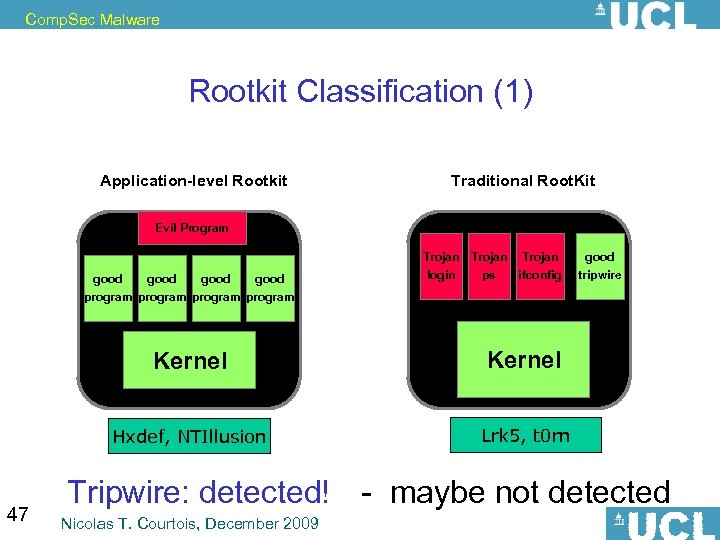 CompSec Malware

UCL

Rootkit Classification (1)

Application-level Rootkit

Evil Program

good program

good program

good program

good program

Kernel

Hxdef, NTIllusion

Traditional RootKit

Trojan login

Trojan ps

Trojan ifconfig

good tripwire

Kernel

Lrk5, t0rn

Tripwire: detected! - maybe not detected

47

Nicolas T. Courtois, December 2009

UCL